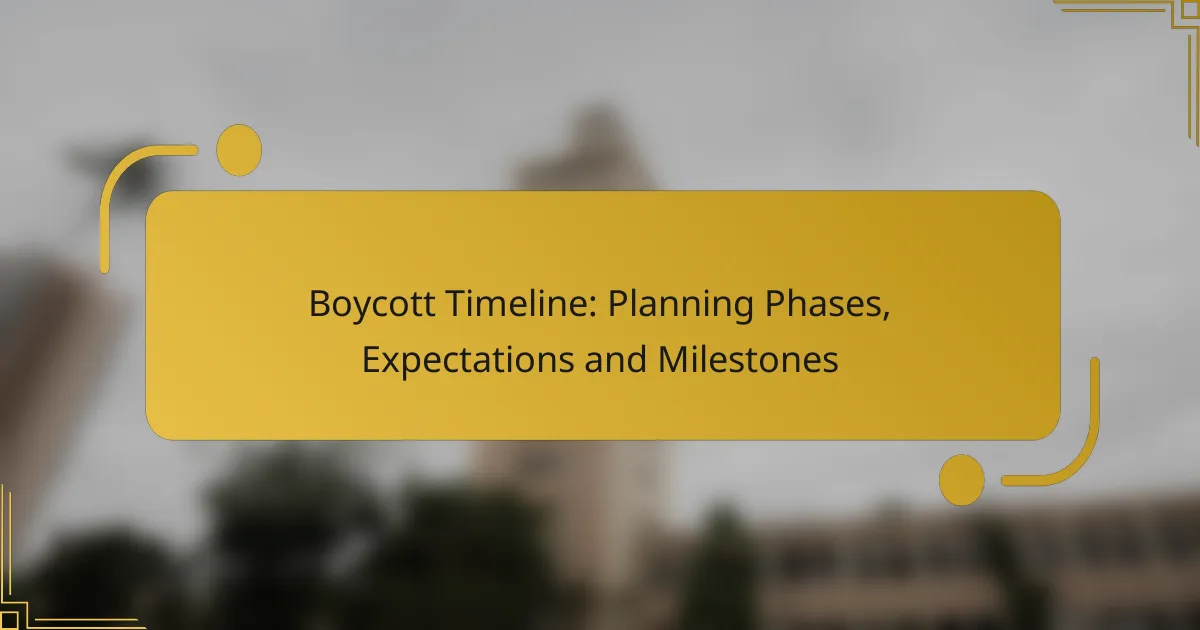 Boycott Timeline: Planning Phases, Expectations and Milestones